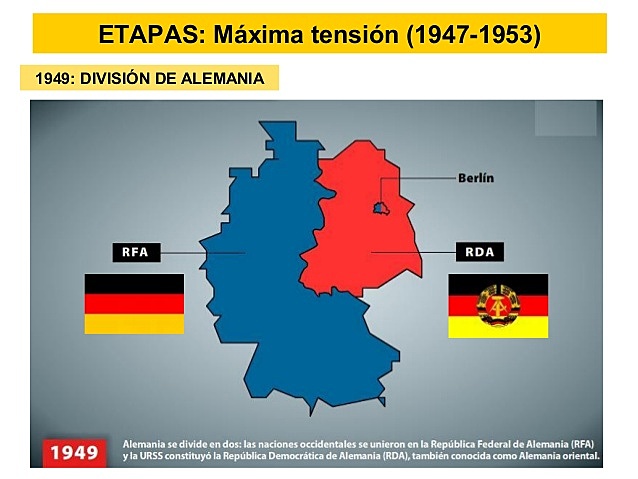 ETAPAS: Máxima tensión (1947-1953)

1949: DIVISIÓN DE ALEMANIA

Berlín

RFA

RDA

1949

Alemania se divide en dos: las naciones occidentales se unieron en la República Federal de Alemania (RFA) y la URSS constituyó la República Democrática de Alemania (RDA), también conocida como Alemania oriental.